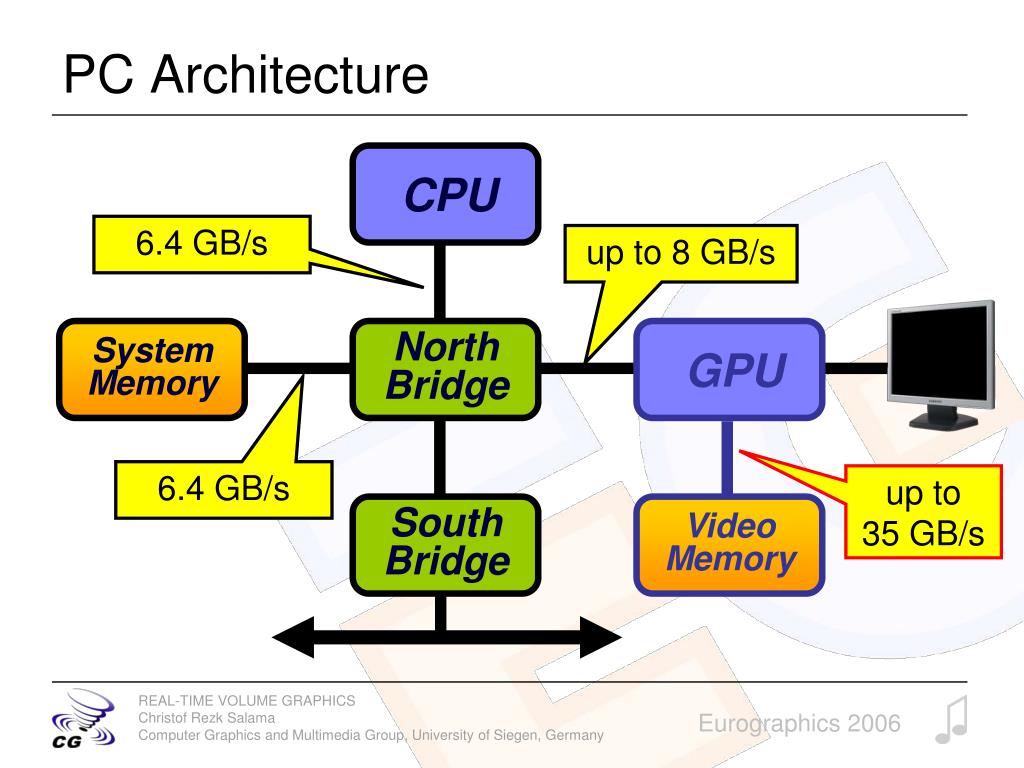 PC Architecture

CPU

6.4 GB/s

up to 8 GB/s

System Memory

North Bridge

GPU

6.4 GB/s

South Bridge

Video Memory

up to 35 GB/s

CG

REAL-TIME VOLUME GRAPHICS
Christof Rezk Salama
Computer Graphics and Multimedia Group, University of Siegen, Germany

Eurographics 2006